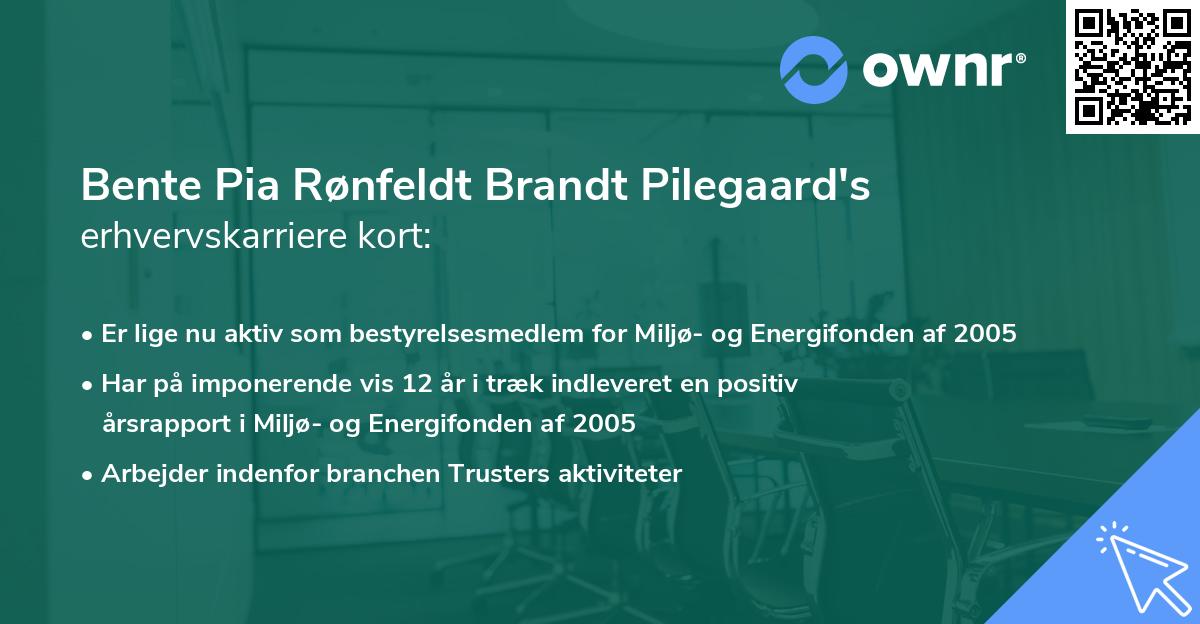 ownr®

Bente Pia Rønfeldt Brandt Pilegaard's erhvervskarriere kort:

• Er lige nu aktiv som bestyrelsesmedlem for Miljø- og Energifonden af 2005
• Har på imponerende vis 12 år i træk indleveret en positiv årsrapport i Miljø- og Energifonden af 2005
• Arbejder indenfor branchen Trusters aktiviteter